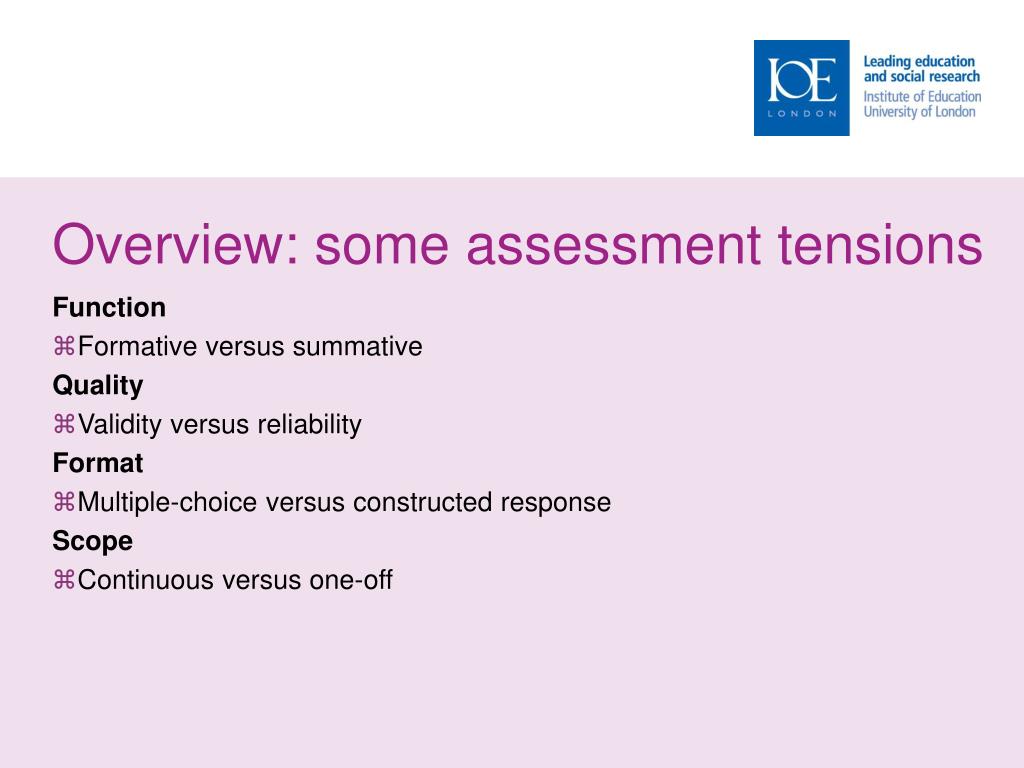 IOE
LONDON

Leading education and social research
Institute of Education
University of London

Overview: some assessment tensions

Function

⌘Formative versus summative

Quality

⌘Validity versus reliability

Format

⌘Multiple-choice versus constructed response

Scope

⌘Continuous versus one-off